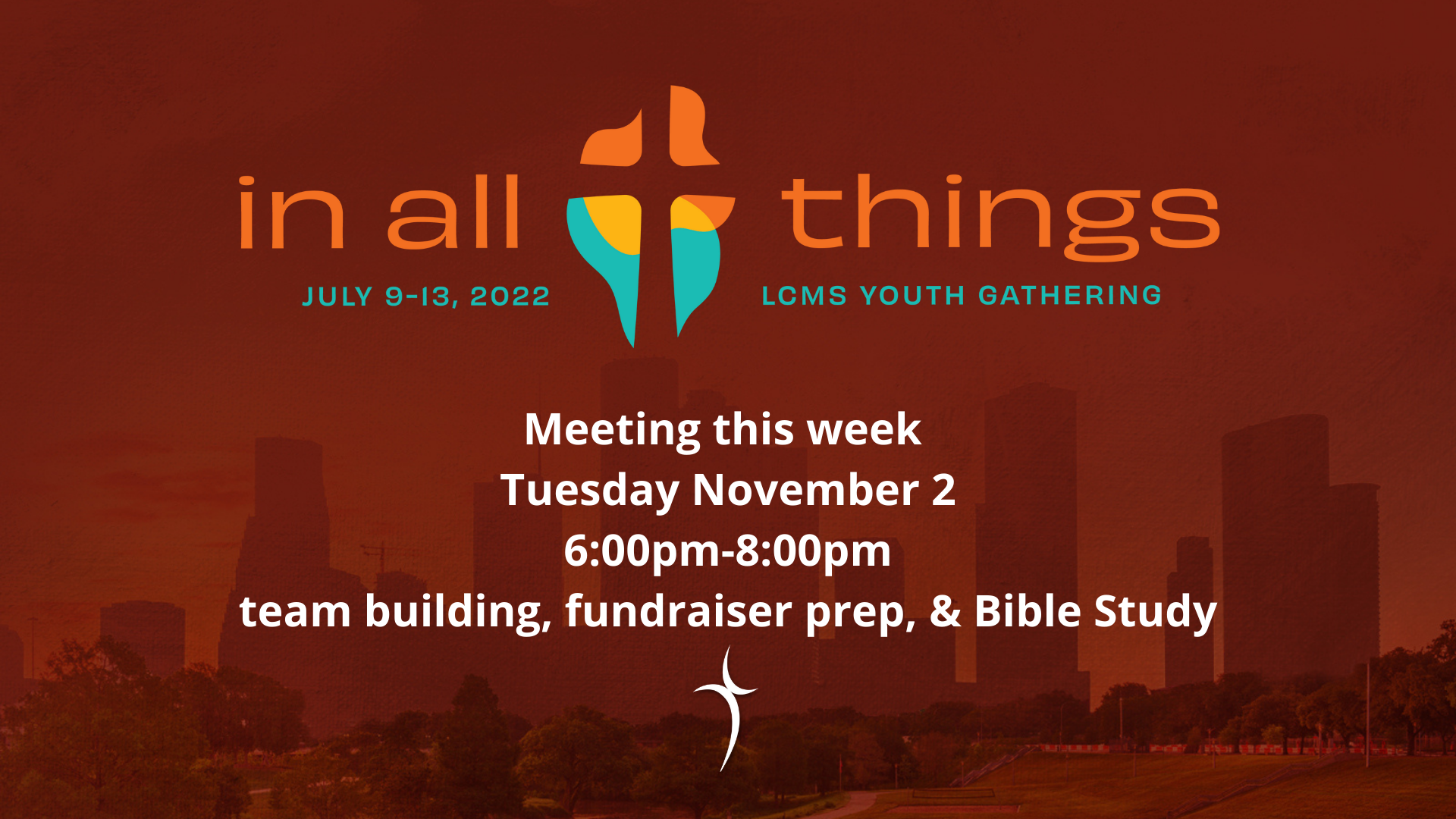 in all things

JULY 9-13, 2022

LCMS YOUTH GATHERING

Meeting this week
Tuesday November 2
6:00pm-8:00pm
team building, fundraiser prep, & Bible Study